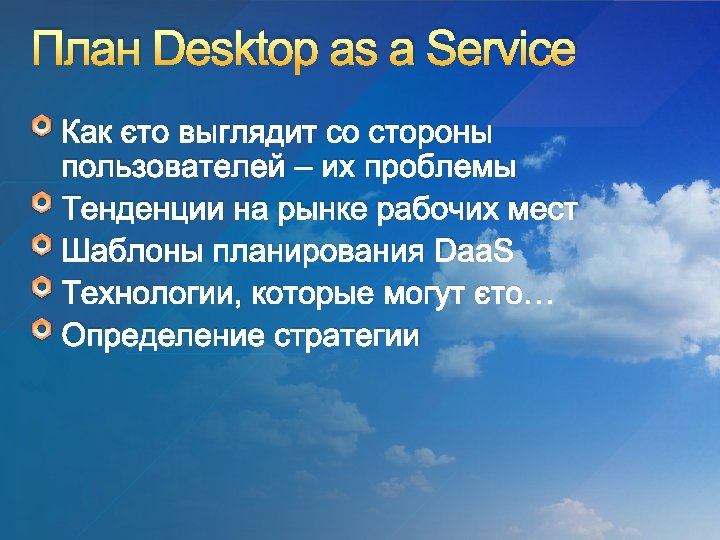 План Desktop as a Service

Как єто выглядит со стороны пользователей – их проблемы
Тенденции на рынке рабочих мест
Шаблоны планирования DaaS
Технологии, которые могут єто…
Определение стратегии